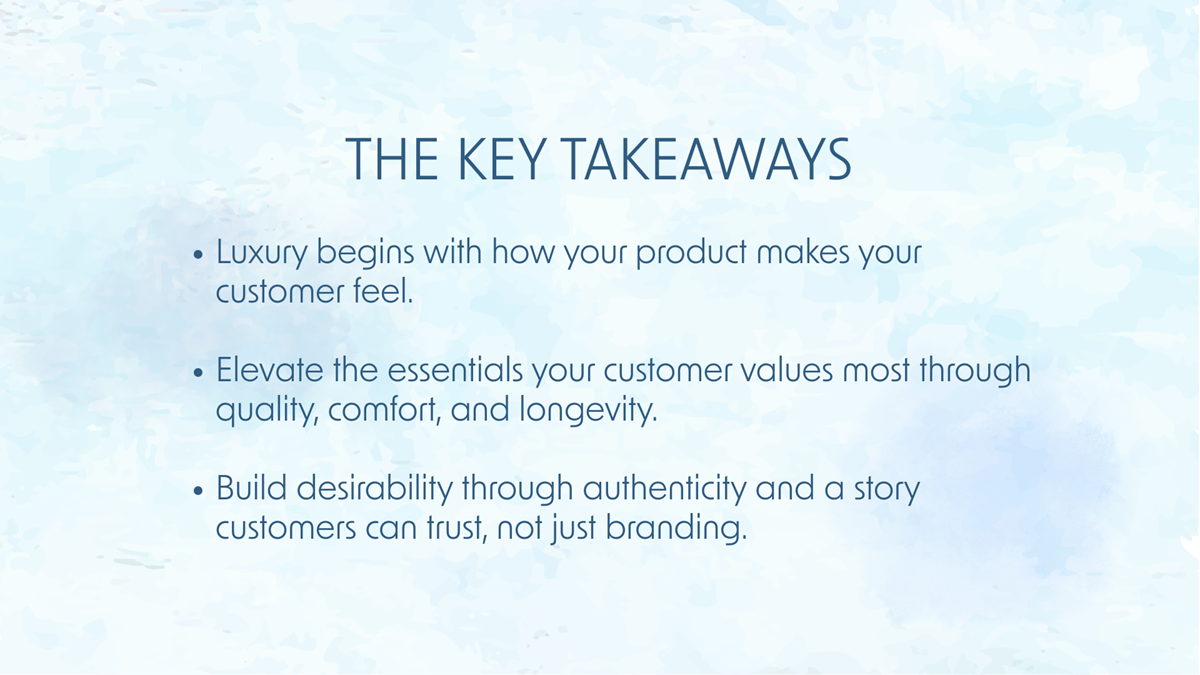 THE KEY TAKEAWAYS

• Luxury begins with how your product makes your customer feel.

• Elevate the essentials your customer values most through quality, comfort, and longevity.

• Build desirability through authenticity and a story customers can trust, not just branding.